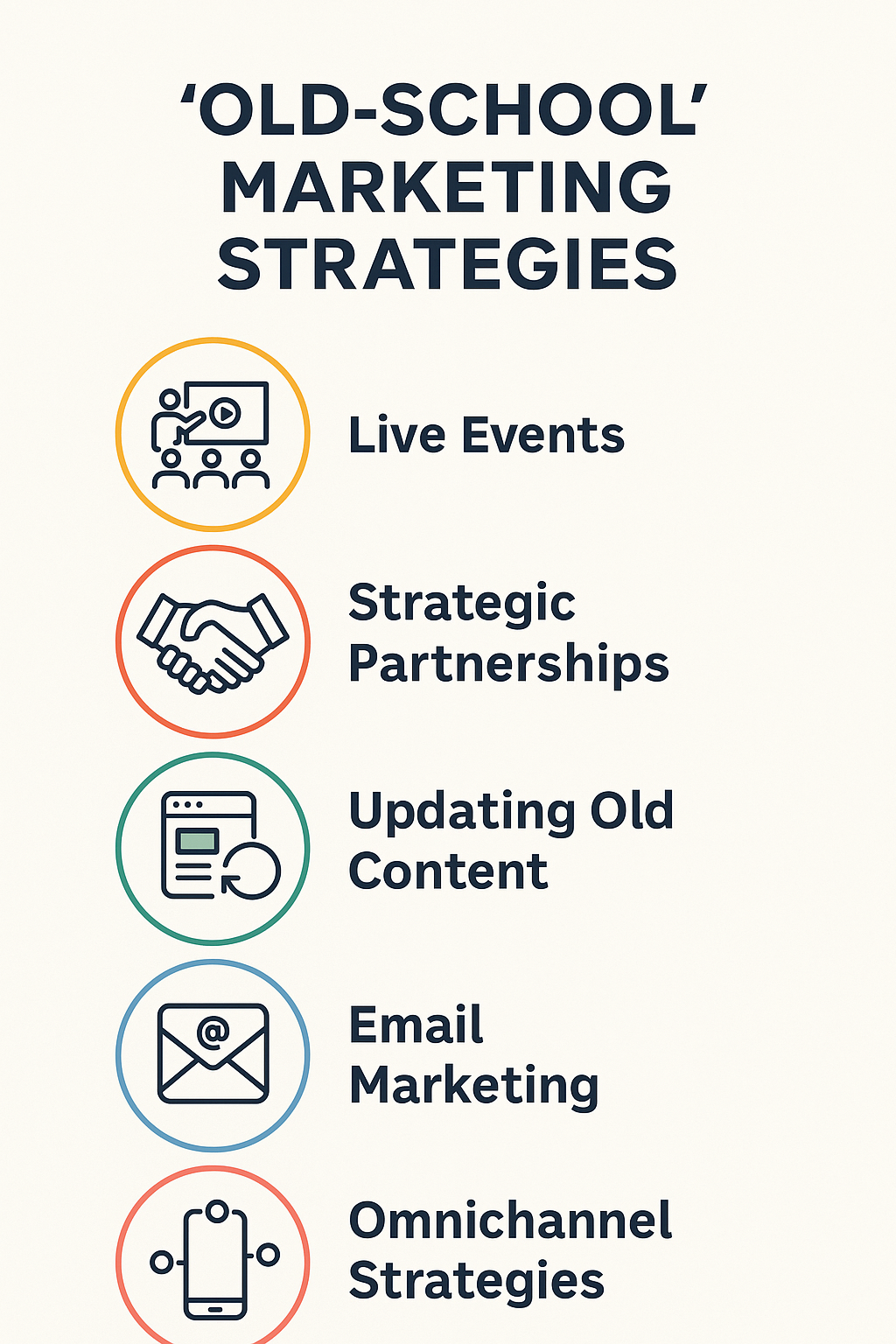 ‘OLD-SCHOOL’ MARKETING STRATEGIES

Live Events

Strategic Partnerships

Updating Old Content

Email Marketing

Omnichannel Strategies